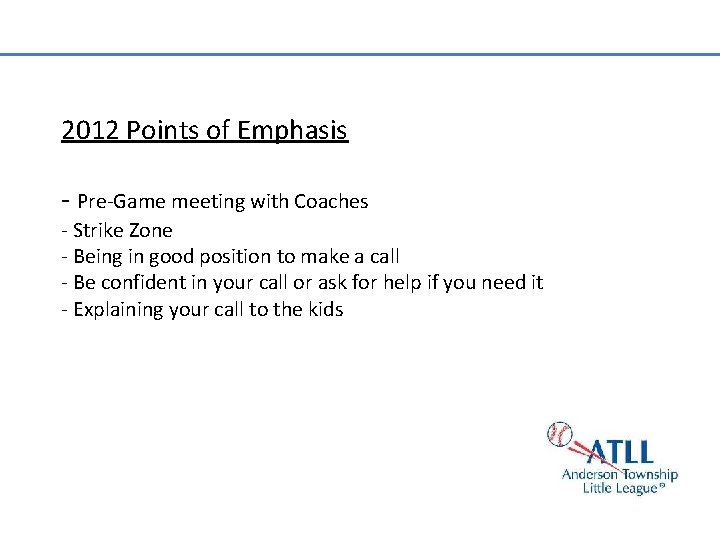 2012 Points of Emphasis

- Pre-Game meeting with Coaches
- Strike Zone
- Being in good position to make a call
- Be confident in your call or ask for help if you need it
- Explaining your call to the kids

ATLL
Anderson Township
Little League®